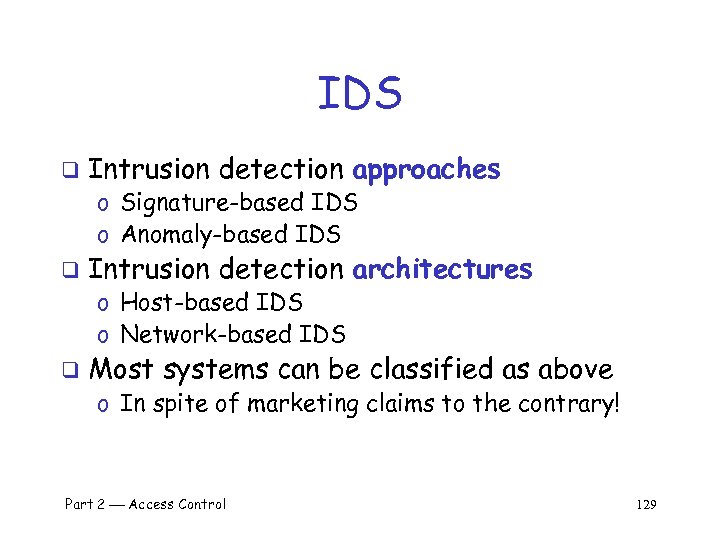 IDS

❑ Intrusion detection approaches
o Signature-based IDS
o Anomaly-based IDS
❑ Intrusion detection architectures
o Host-based IDS
o Network-based IDS
❑ Most systems can be classified as above
o In spite of marketing claims to the contrary!

Part 2 — Access Control

129